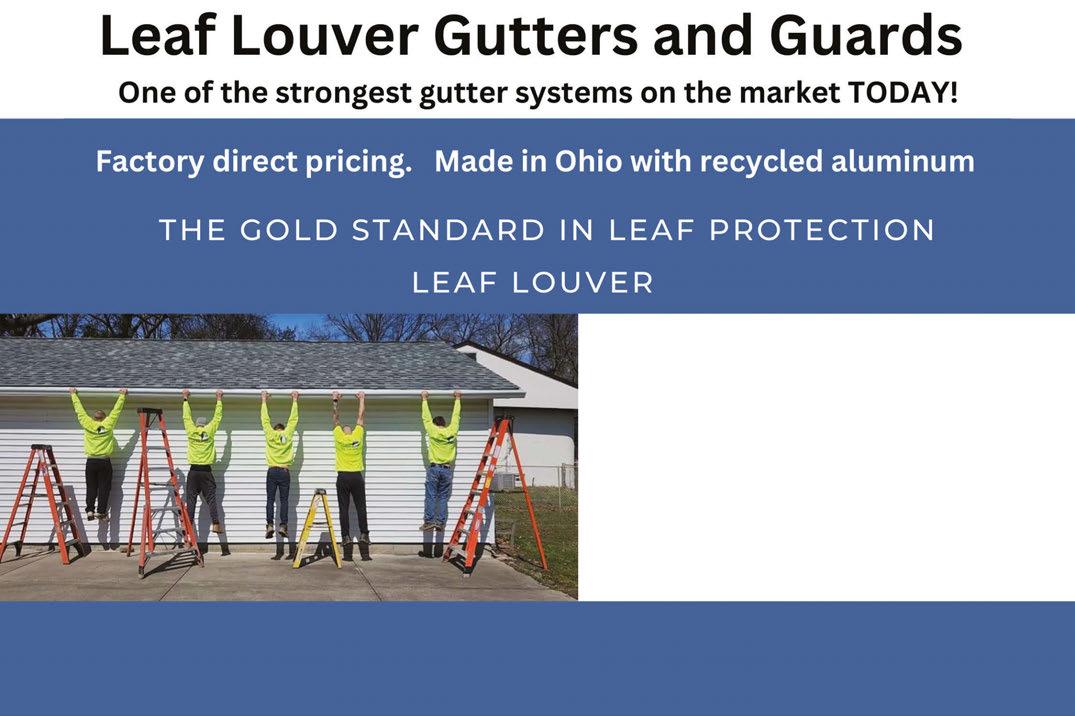 Leaf Louver Gutters and Guards

One of the strongest gutter systems on the market TODAY!

Factory direct pricing. Made in Ohio with recycled aluminum

THE GOLD STANDARD IN LEAF PROTECTION

LEAF LOUVER